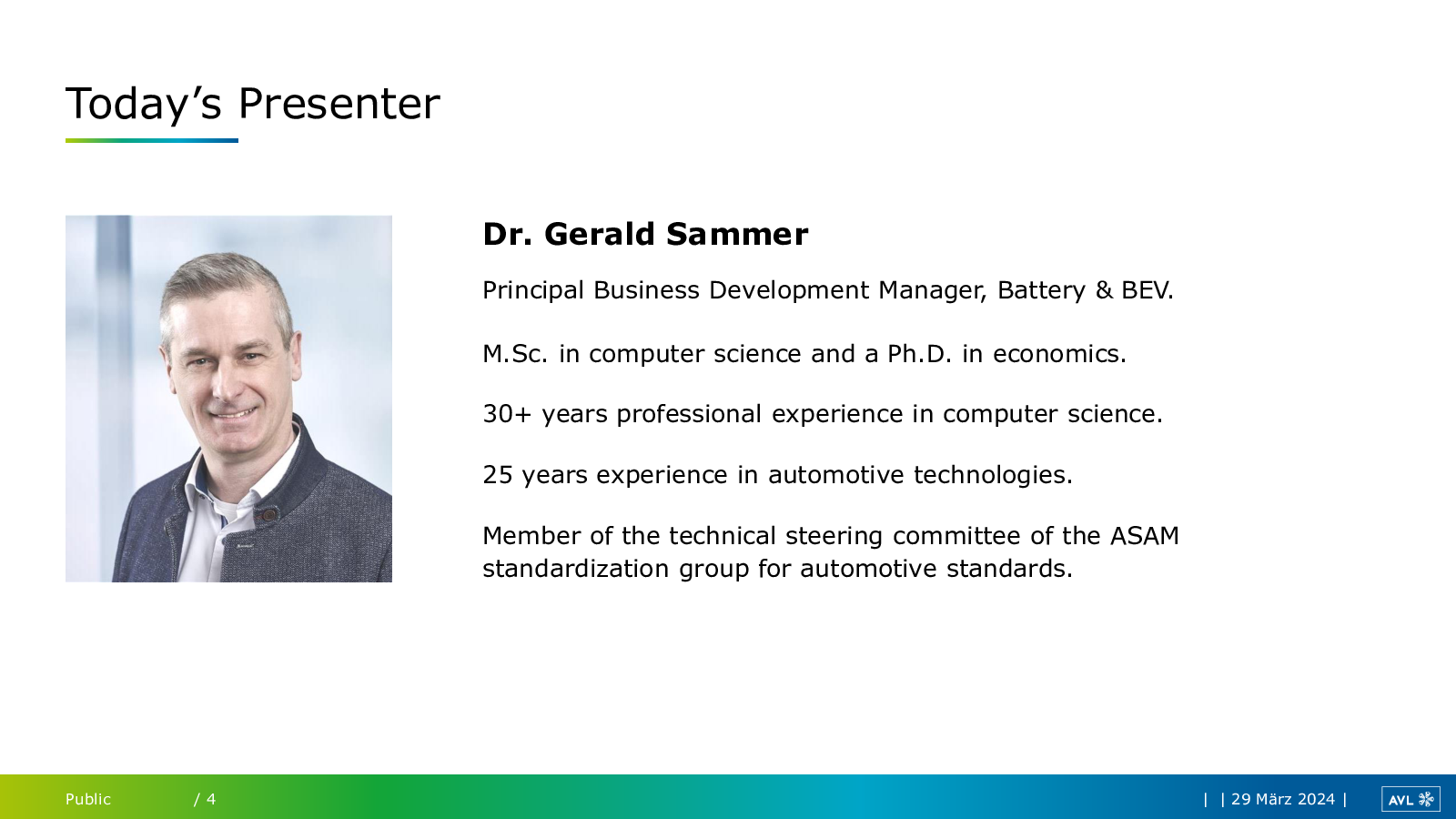 Today’s Presenter

Dr. Gerald Sammer

Principal Business Development Manager, Battery & BEV.

M.Sc. in computer science and a Ph.D. in economics.

30+ years professional experience in computer science.

25 years experience in automotive technologies.

Member of the technical steering committee of the ASAM standardization group for automotive standards.

Public / 4 | | 29 März 2024 | AVL